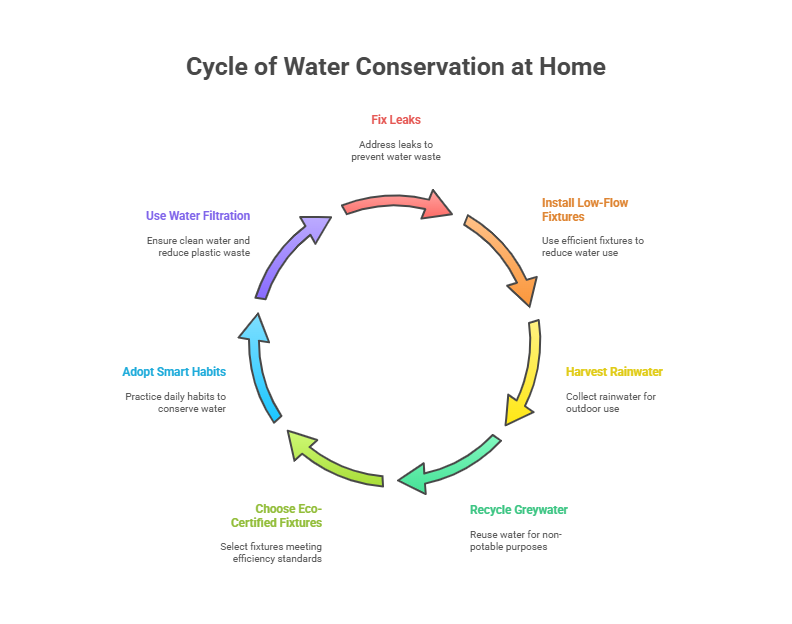 Cycle of Water Conservation at Home

Fix Leaks

Address leaks to prevent water waste

Install Low-Flow Fixtures

Use efficient fixtures to reduce water use

Harvest Rainwater

Collect rainwater for outdoor use

Recycle Greywater

Reuse water for non-potable purposes

Choose Eco-Certified Fixtures

Select fixtures meeting efficiency standards

Adopt Smart Habits

Practice daily habits to conserve water

Use Water Filtration

Ensure clean water and reduce plastic waste